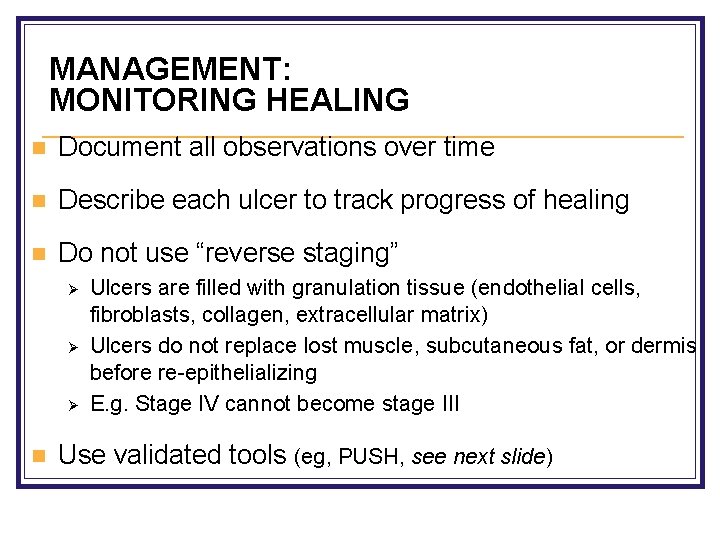 MANAGEMENT:
MONITORING HEALING

Document all observations over time

Describe each ulcer to track progress of healing

Do not use “reverse staging”

Ulcers are filled with granulation tissue (endothelial cells, fibroblasts, collagen, extracellular matrix)

Ulcers do not replace lost muscle, subcutaneous fat, or dermis before re-epithelializing

E.g. Stage IV cannot become stage III

Use validated tools (eg, PUSH, see next slide)